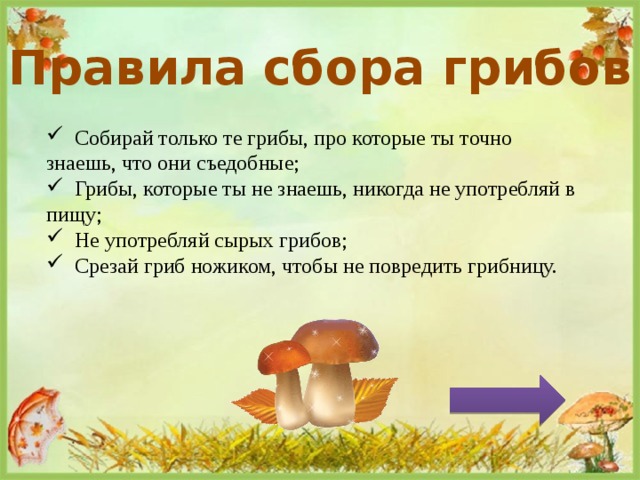 Правила сбора грибов

✓ Собирай только те грибы, про которые ты точно знаешь, что они съедобные;
✓ Грибы, которые ты не знаешь, никогда не употребляй в пищу;
✓ Не употребляй сырых грибов;
✓ Срезай гриб ножиком, чтобы не повредить грибницу.